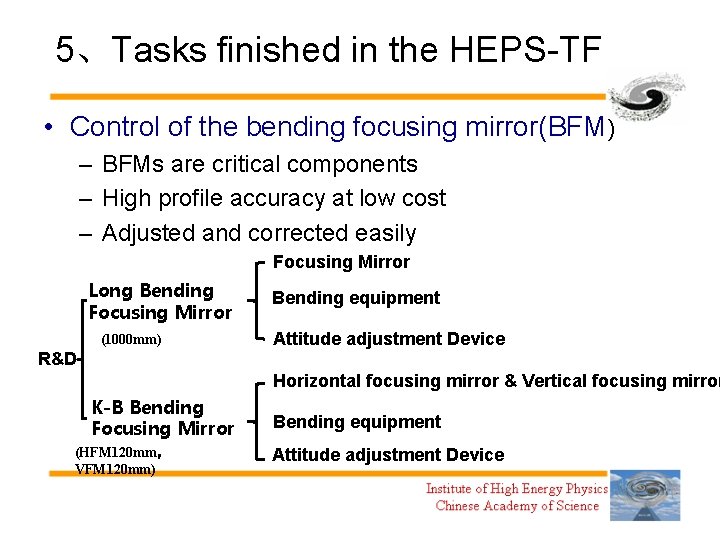 5、Tasks finished in the HEPS-TF

• Control of the bending focusing mirror(BFM)
- BFMs are critical components
- High profile accuracy at low cost
- Adjusted and corrected easily

R&D

Long Bending Focusing Mirror
(1000mm)

Focusing Mirror
Bending equipment
Attitude adjustment Device

K-B Bending Focusing Mirror
(HFM120mm, VFM120mm)

Horizontal focusing mirror & Vertical focusing mirror
Bending equipment
Attitude adjustment Device

Institute of High Energy Physics
Chinese Academy of Science